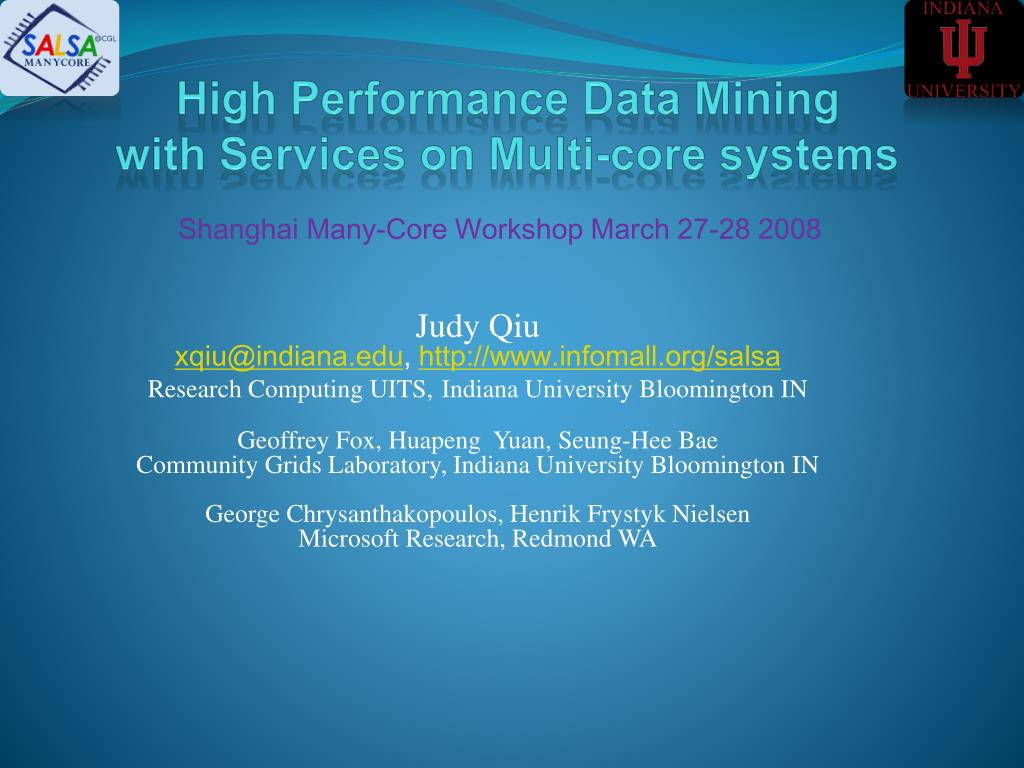 SALSA @CGL
MANYCORE

INDIANA
UNIVERSITY

High Performance Data Mining with Services on Multi-core systems

Shanghai Many-Core Workshop March 27-28 2008

Judy Qiu
xqiu@indiana.edu, http://www.infomall.org/salsa
Research Computing UITS, Indiana University Bloomington IN

Geoffrey Fox, Huapeng Yuan, Seung-Hee Bae
Community Grids Laboratory, Indiana University Bloomington IN

George Chrysanthakopoulos, Henrik Frystyk Nielsen
Microsoft Research, Redmond WA